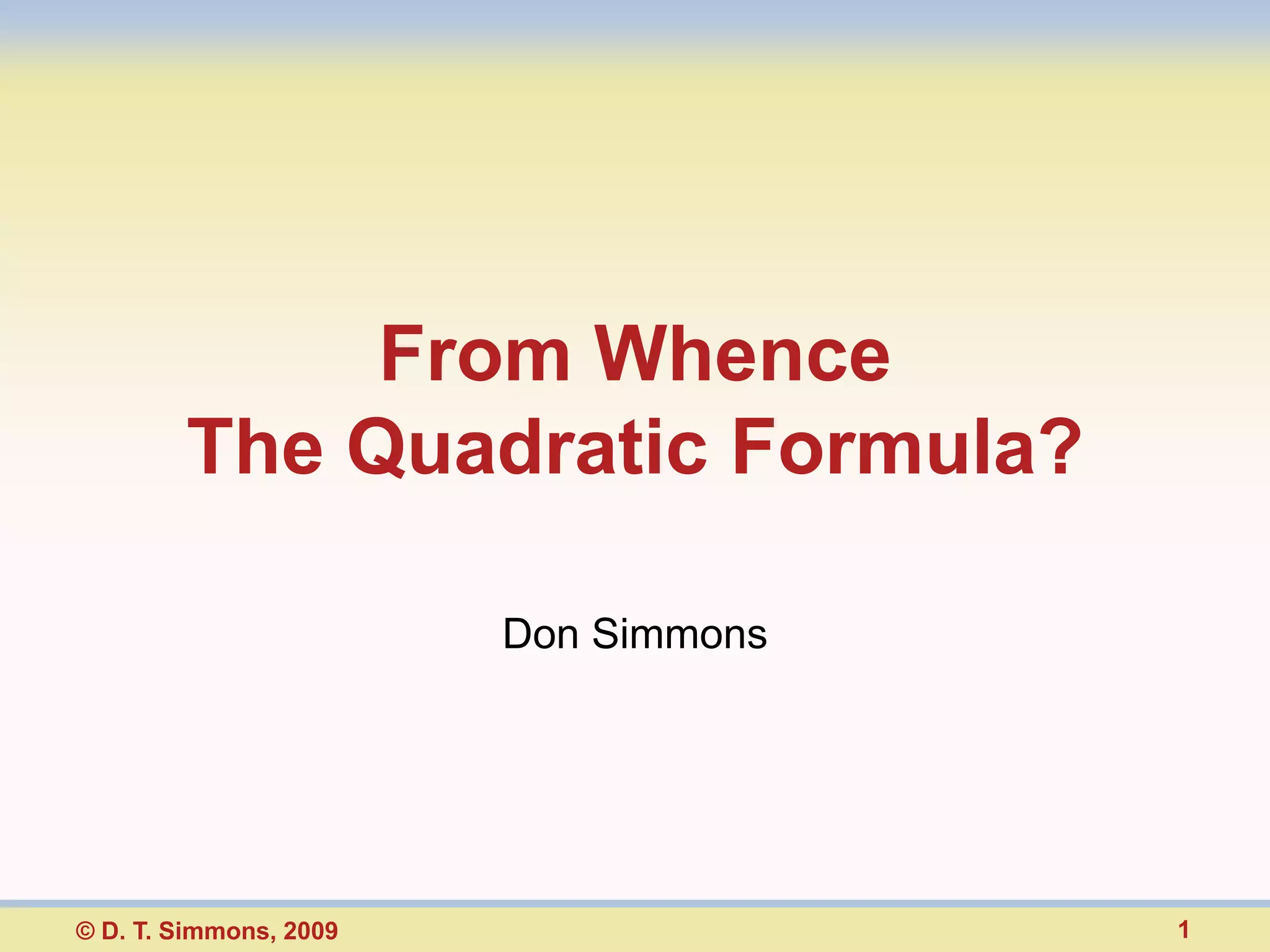 From Whence
The Quadratic Formula?

Don Simmons

© D. T. Simmons, 2009

1